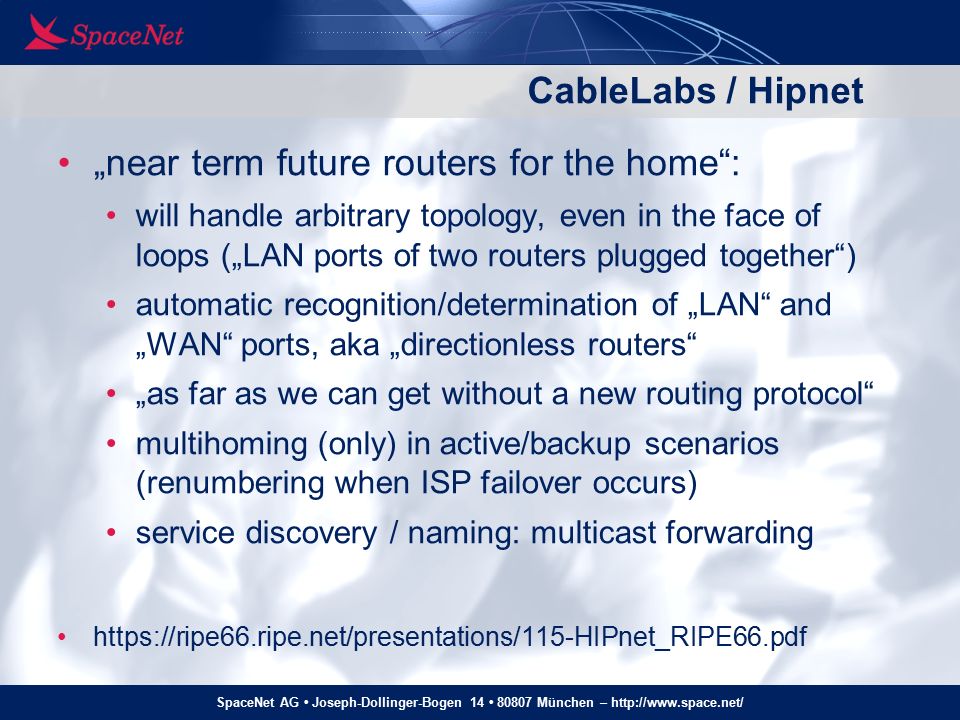 SpaceNet

CableLabs / Hipnet

• „near term future routers for the home“:
  • will handle arbitrary topology, even in the face of loops („LAN ports of two routers plugged together“)
  • automatic recognition/determination of „LAN“ and „WAN“ ports, aka „directionless routers“
  • „as far as we can get without a new routing protocol“
  • multihoming (only) in active/backup scenarios (renumbering when ISP failover occurs)
  • service discovery / naming: multicast forwarding

• https://ripe66.ripe.net/presentations/115-HIPnet_RIPE66.pdf

SpaceNet AG • Joseph-Dollinger-Bogen 14 • 80807 München – http://www.space.net/